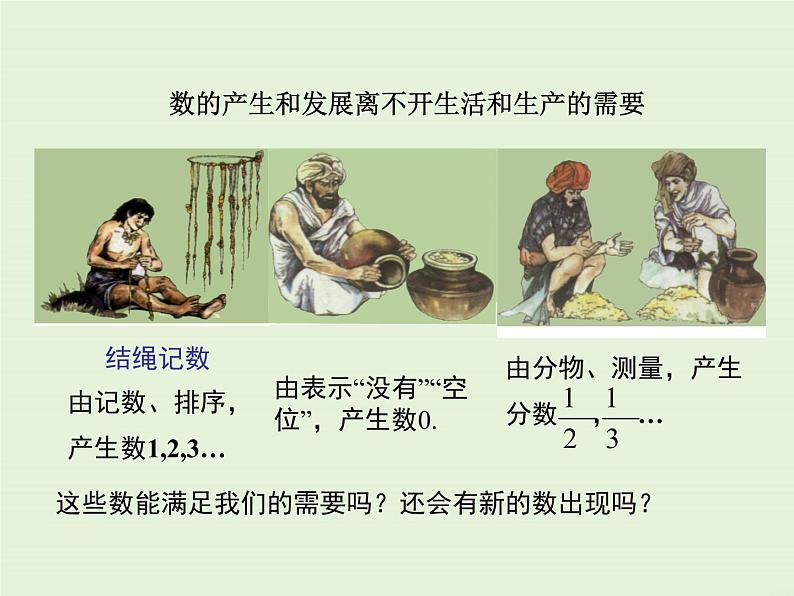 数的产生和发展离不开生活和生产的需要

结绳记数

由记数、排序，产生数1,2,3…

由表示“没有”“空位”，产生数0.

由分物、测量，产生分数$\frac{1}{2}$,$\frac{1}{3}$…

这些数能满足我们的需要吗？还会有新的数出现吗？